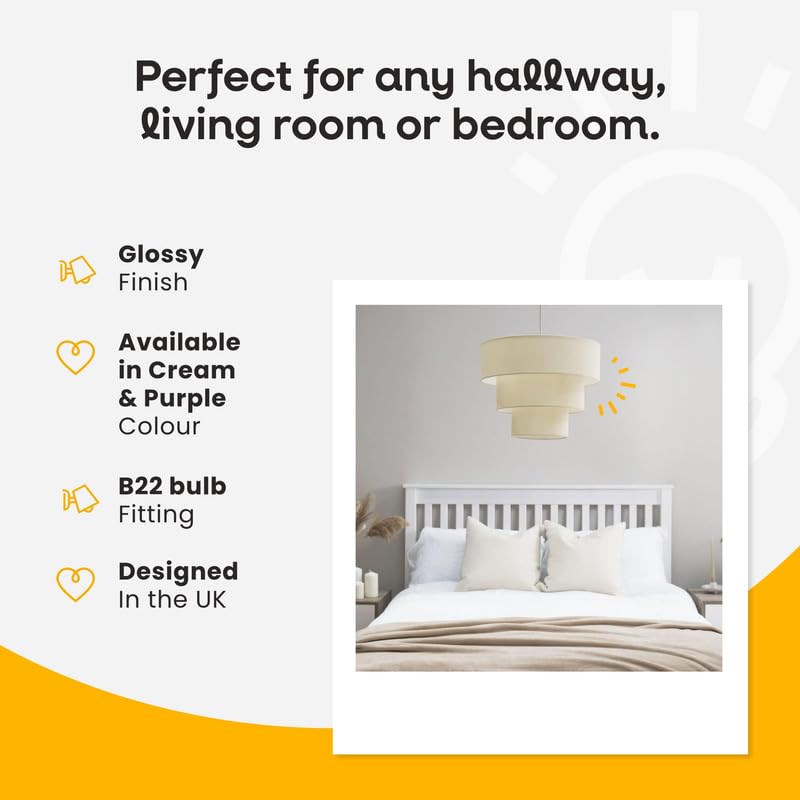 Perfect for any hallway, living room or bedroom.

Glossy
Finish

Available in Cream & Purple
Colour

B22 bulb
Fitting

Designed
In the UK